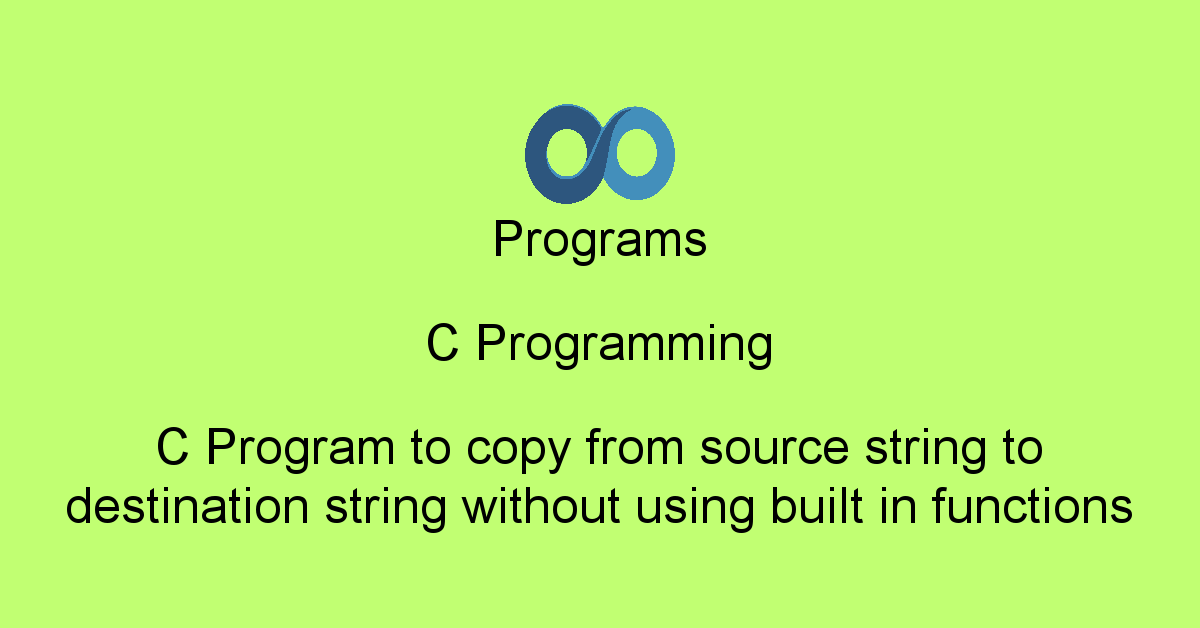 Programs

C Programming

C Program to copy from source string to destination string without using built in functions